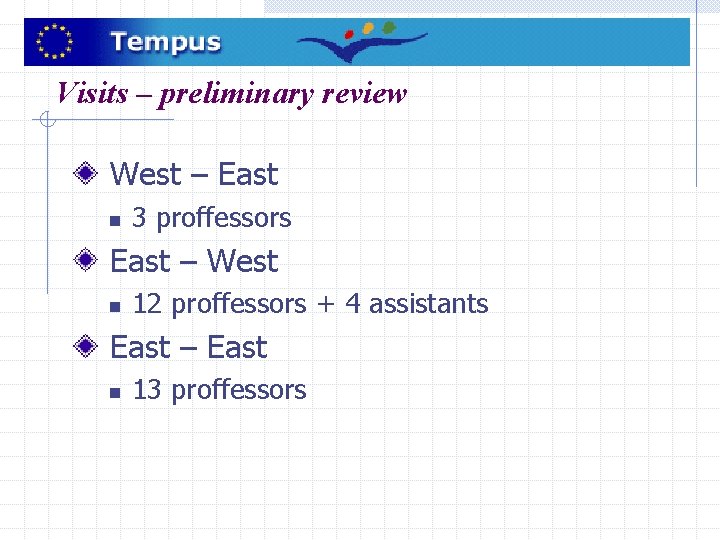 Tempus

Visits – preliminary review

West – East

3 proffessors

East – West

12 proffessors + 4 assistants

East – East

13 proffessors